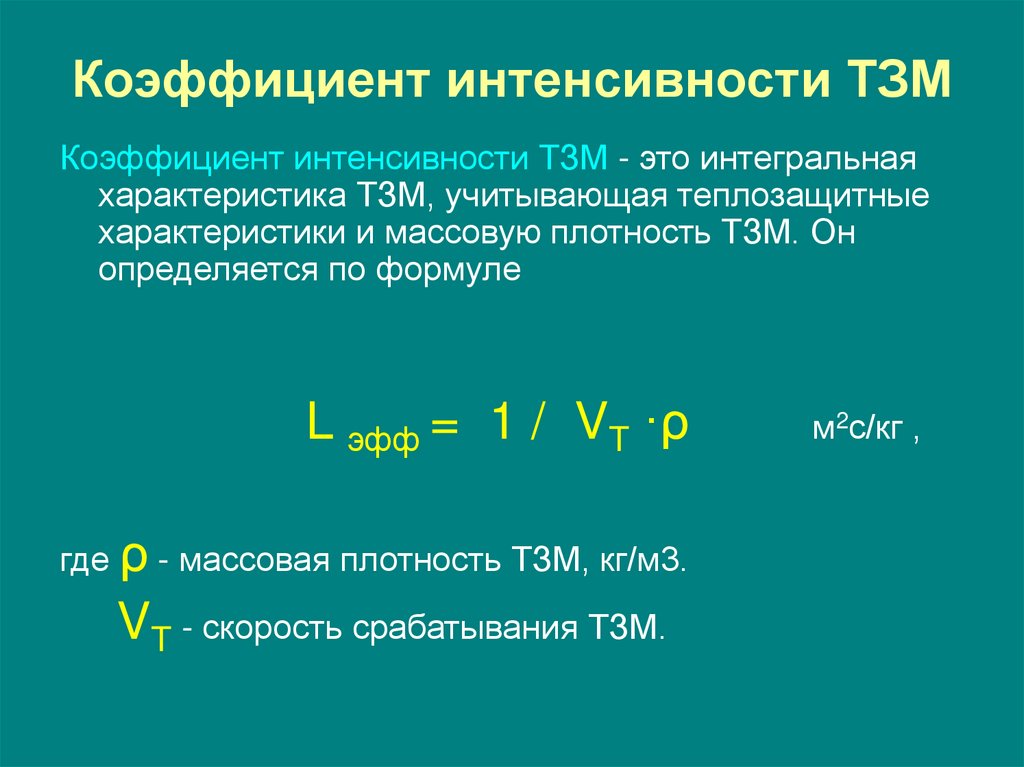 Коэффициент интенсивности ТЗМ

Коэффициент интенсивности ТЗМ - это интегральная характеристика ТЗМ, учитывающая теплозащитные характеристики и массовую плотность ТЗМ. Он определяется по формуле

$L_{эфф} = 1 / V_T \cdot \rho$ м$^2$с/кг ,

где $\rho$ - массовая плотность ТЗМ, кг/м3.

$V_T$ - скорость срабатывания ТЗМ.